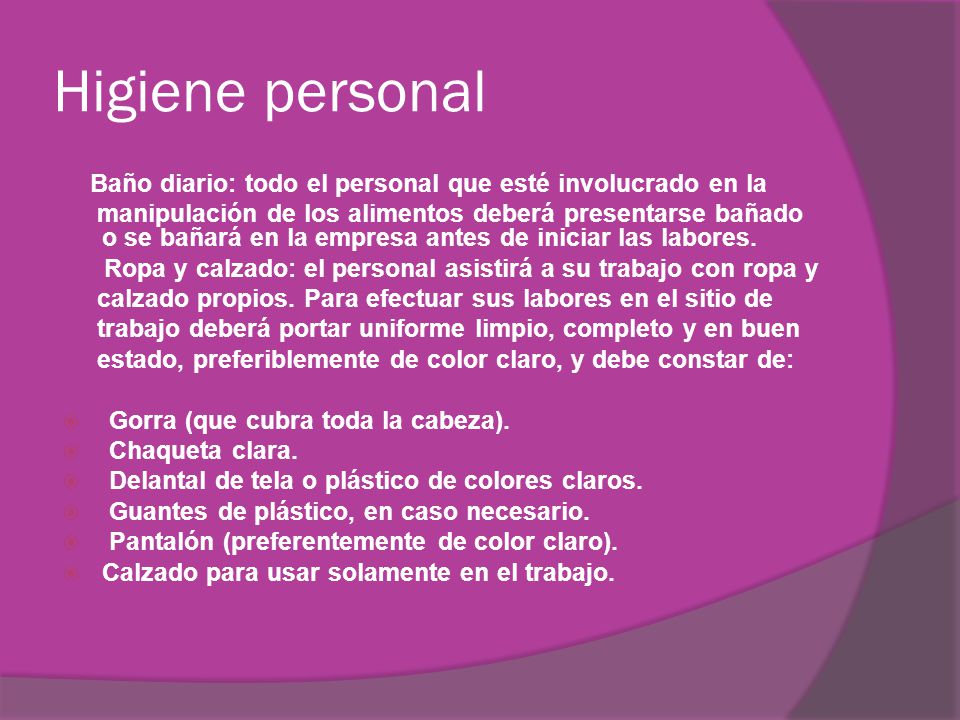 Higiene personal

Baño diario: todo el personal que esté involucrado en la manipulación de los alimentos deberá presentarse bañado o se bañará en la empresa antes de iniciar las labores.

Ropa y calzado: el personal asistirá a su trabajo con ropa y calzado propios. Para efectuar sus labores en el sitio de trabajo deberá portar uniforme limpio, completo y en buen estado, preferiblemente de color claro, y debe constar de:

Gorra (que cubra toda la cabeza).
Chaqueta clara.
Delantal de tela o plástico de colores claros.
Guantes de plástico, en caso necesario.
Pantalón (preferentemente de color claro).
Calzado para usar solamente en el trabajo.